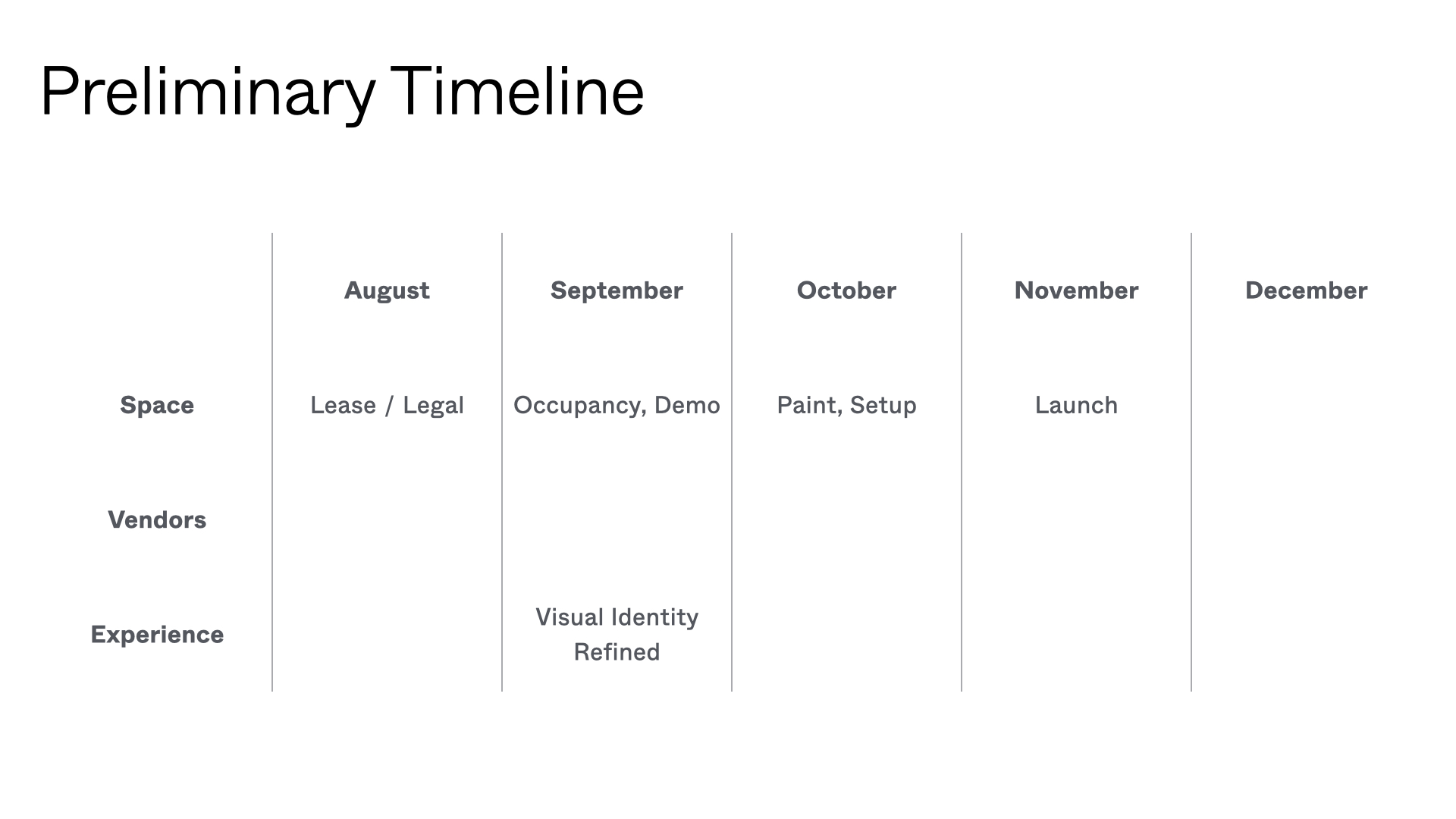 Preliminary Timeline

| | August | September | October | November | December |
|---|---|---|---|---|---|
| Space | Lease / Legal | Occupancy, Demo | Paint, Setup | Launch | |
| Vendors | | | | | |
| Experience | | Visual Identity Refined | | | |